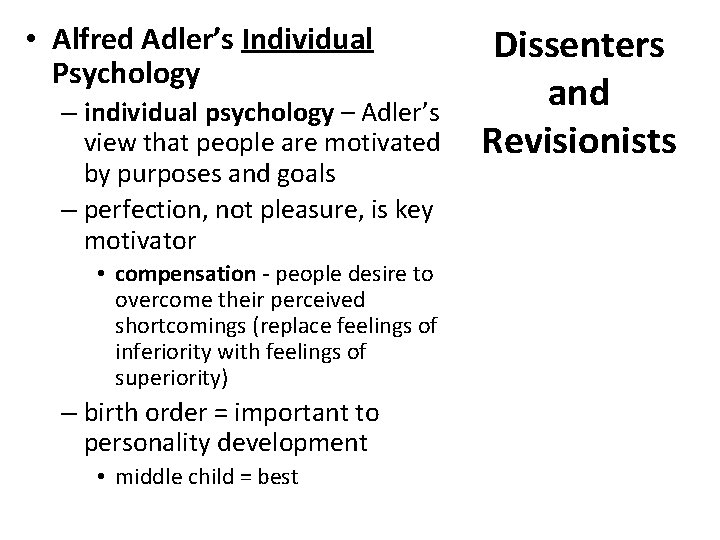 Dissenters and Revisionists

• Alfred Adler's Individual Psychology
– individual psychology – Adler's view that people are motivated by purposes and goals
– perfection, not pleasure, is key motivator
• compensation - people desire to overcome their perceived shortcomings (replace feelings of inferiority with feelings of superiority)
– birth order = important to personality development
• middle child = best